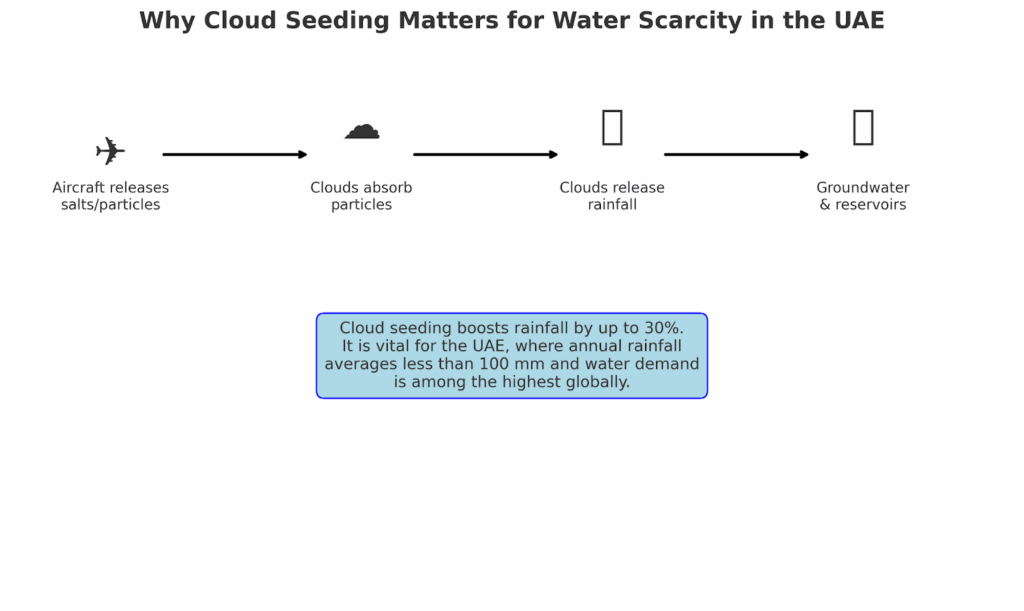 Why Cloud Seeding Matters for Water Scarcity in the UAE

Aircraft releases salts/particles

Clouds absorb particles

Clouds release rainfall

Groundwater & reservoirs

Cloud seeding boosts rainfall by up to 30%. It is vital for the UAE, where annual rainfall averages less than 100 mm and water demand is among the highest globally.